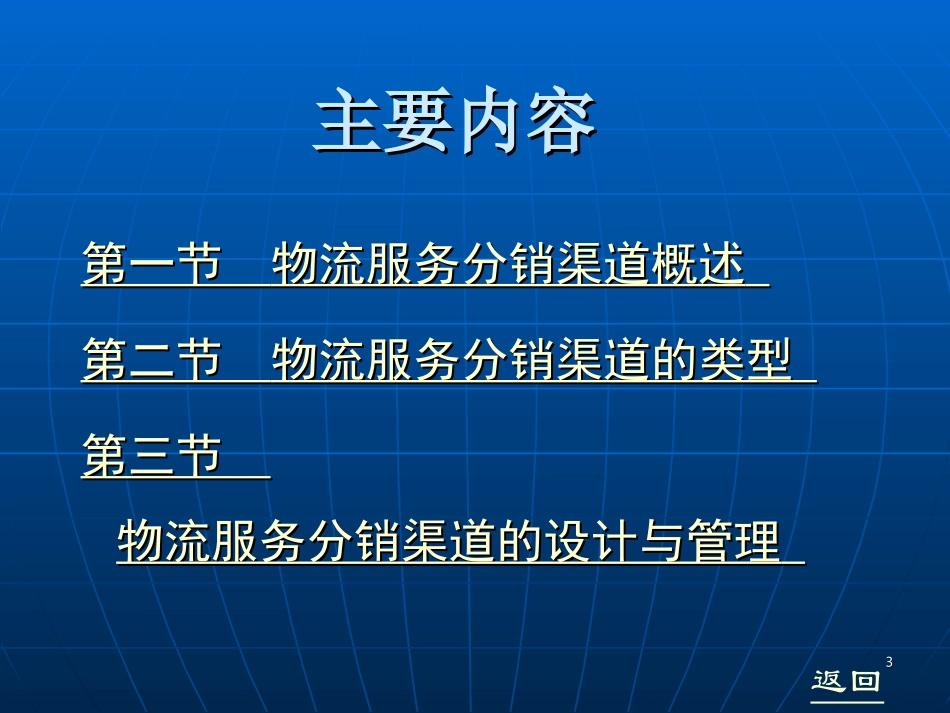 主要内容

第一节　物流服务分销渠道概述

第二节　物流服务分销渠道的类型

第三节

物流服务分销渠道的设计与管理

3

返回